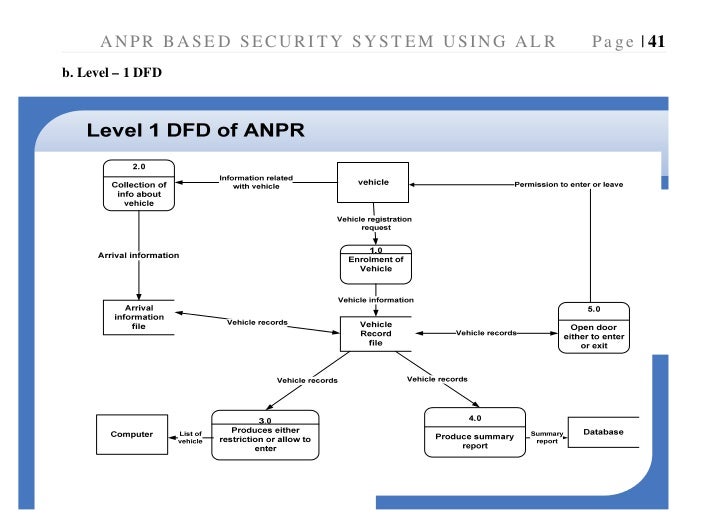 ANPR BASED SECURITY SYSTEM USING ALR Page | 41

b. Level – 1 DFD

Level 1 DFD of ANPR

2.0
Collection of info about vehicle

Information related with vehicle

vehicle

Permission to enter or leave

Vehicle registration request

Arrival information

1.0
Enrolment of Vehicle

Vehicle information

Arrival information file

Vehicle records

Vehicle Record file

Vehicle records

5.0
Open door either to enter or exit

Vehicle records

Vehicle records

Computer

List of vehicle

3.0
Produces either restriction or allow to enter

4.0
Produce summary report

Summary report

Database